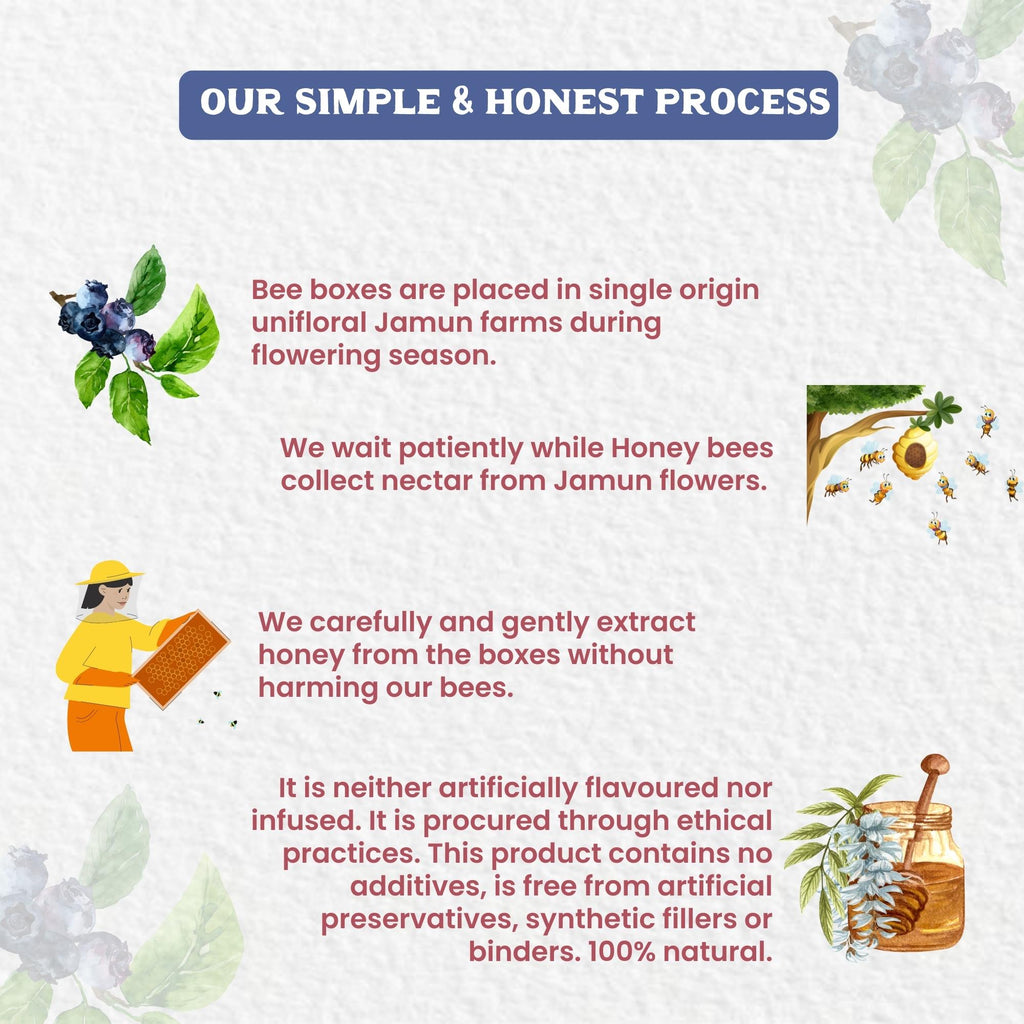 OUR SIMPLE & HONEST PROCESS

Bee boxes are placed in single origin unifloral Jamun farms during flowering season.

We wait patiently while Honey bees collect nectar from Jamun flowers.

We carefully and gently extract honey from the boxes without harming our bees.

It is neither artificially flavoured nor infused. It is procured through ethical practices. This product contains no additives, is free from artificial preservatives, synthetic fillers or binders. 100% natural.